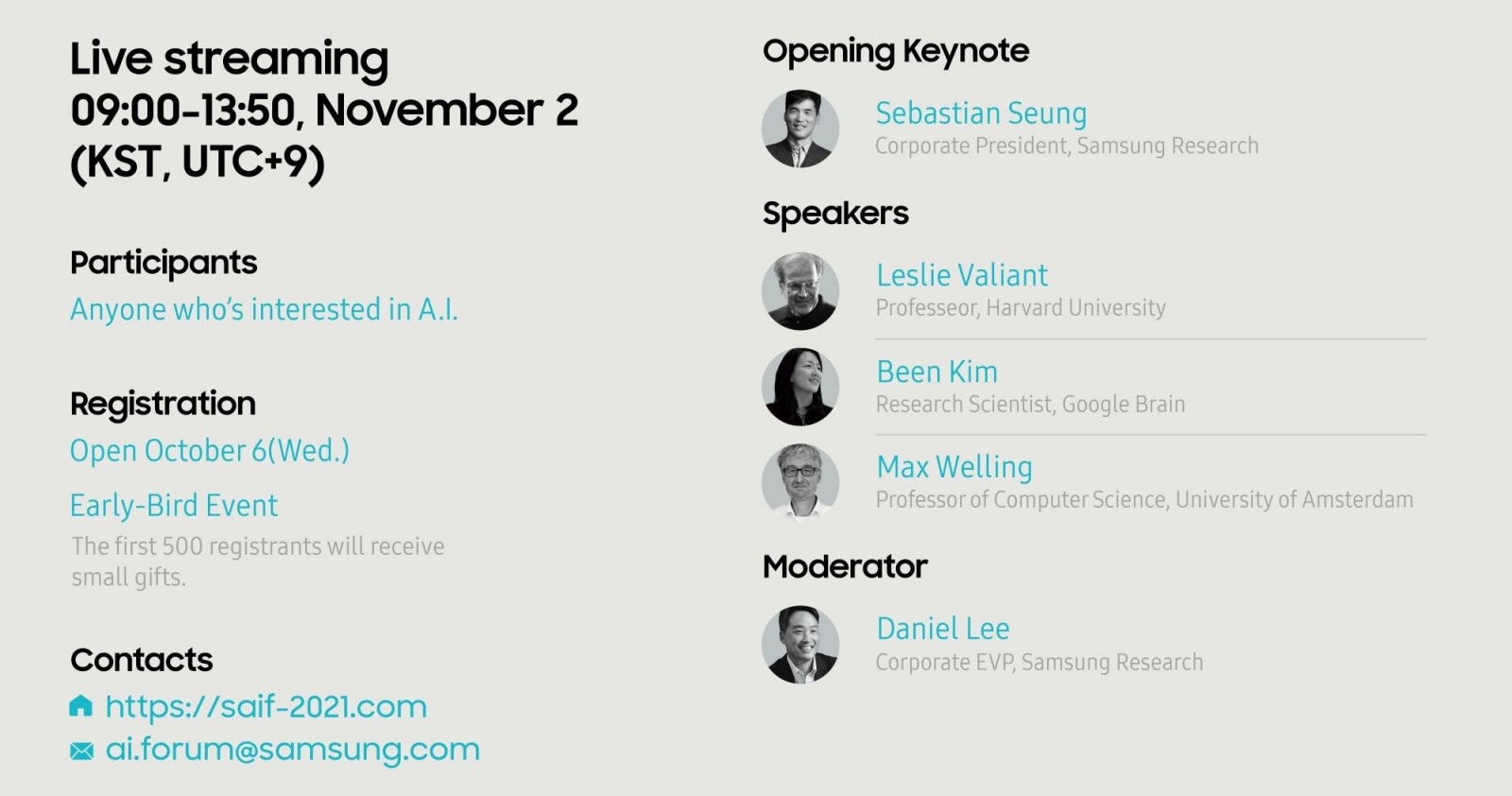 Live streaming
09:00-13:50, November 2
(KST, UTC+9)

Participants
Anyone who's interested in A.I.

Registration
Open October 6(Wed.)

Early-Bird Event
The first 500 registrants will receive small gifts.

Contacts
https://saif-2021.com
ai.forum@samsung.com

Opening Keynote

Sebastian Seung
Corporate President, Samsung Research

Speakers

Leslie Valiant
Professeor, Harvard University

Been Kim
Research Scientist, Google Brain

Max Welling
Professor of Computer Science, University of Amsterdam

Moderator

Daniel Lee
Corporate EVP, Samsung Research